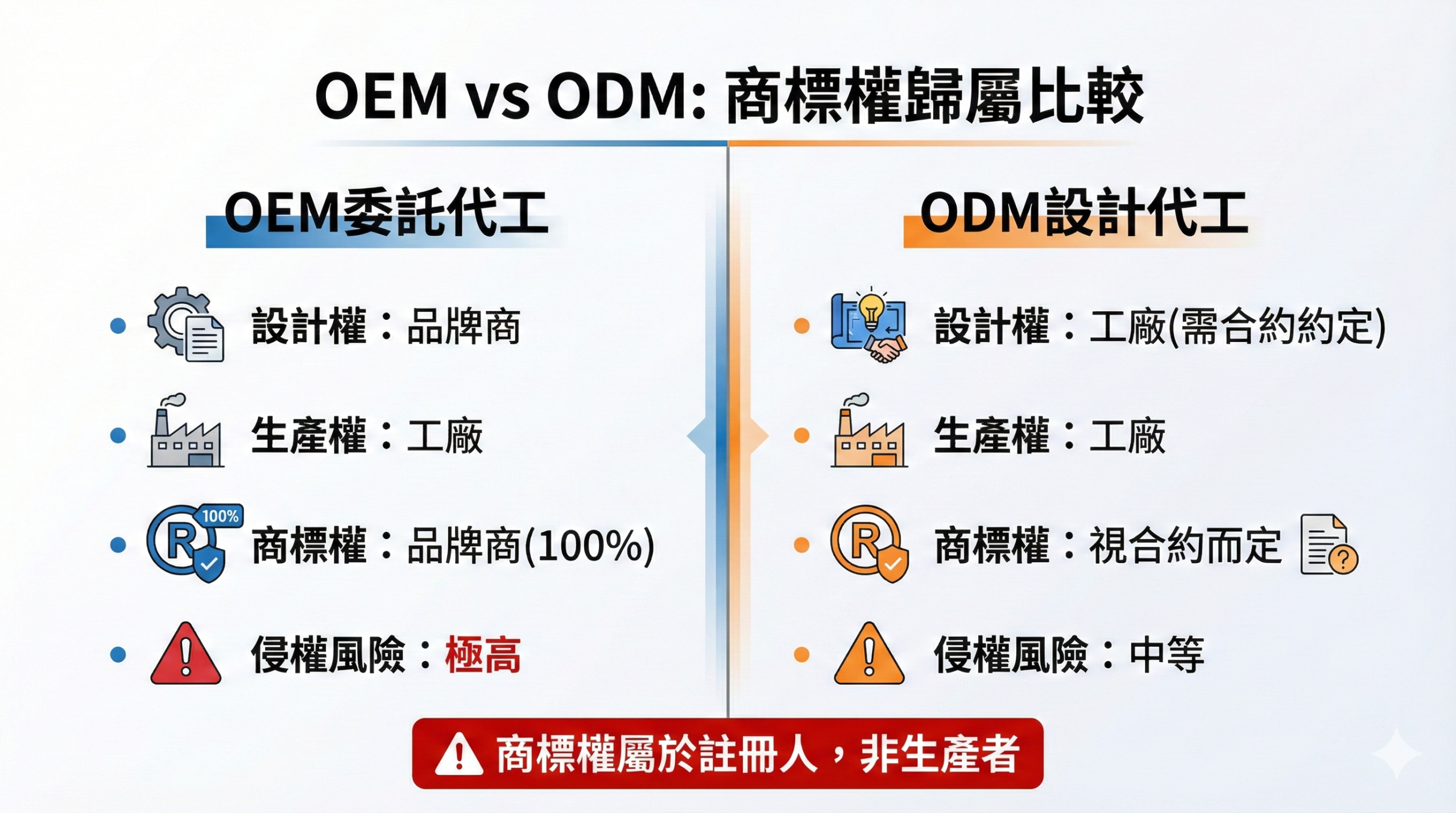 OEM vs ODM: 商標權歸屬比較

OEM委託代工

- 設計權：品牌商
- 生產權：工廠
- 100% 商標權：品牌商(100%)
- 侵權風險：極高

ODM設計代工

- 設計權：工廠(需合約約定)
- 生產權：工廠
- 商標權：視合約而定
- 侵權風險：中等

商標權屬於註冊人，非生產者